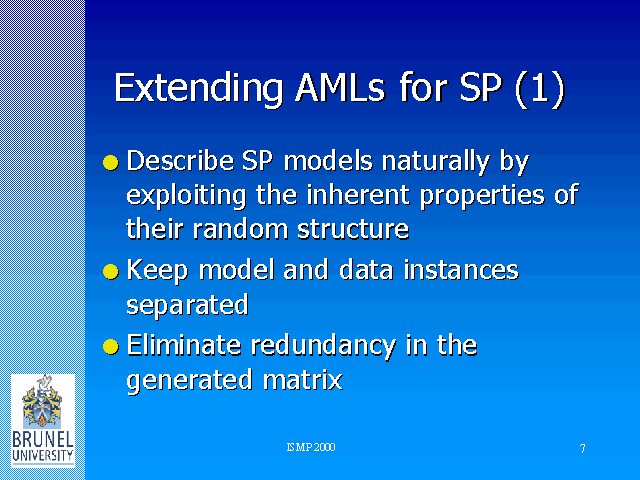 Extending AMLs for SP (1)

Describe SP models naturally by exploiting the inherent properties of their random structure

Keep model and data instances separated

Eliminate redundancy in the generated matrix

BRUNEL UNIVERSITY

ISMP 2000

7